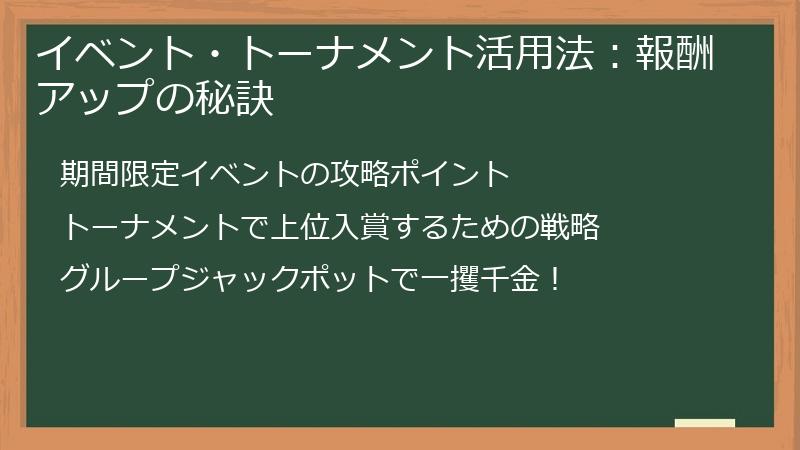 イベント・トーナメント活用法：報酬アップの秘訣

期間限定イベントの攻略ポイント

トーナメントで上位入賞するための戦略

グループジャックポットで一攫千金！